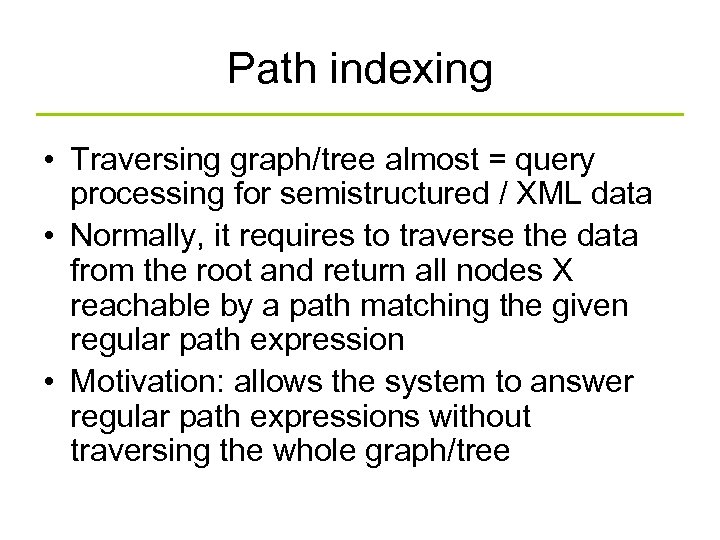 Path indexing

• Traversing graph/tree almost = query processing for semistructured / XML data
• Normally, it requires to traverse the data from the root and return all nodes X reachable by a path matching the given regular path expression
• Motivation: allows the system to answer regular path expressions without traversing the whole graph/tree